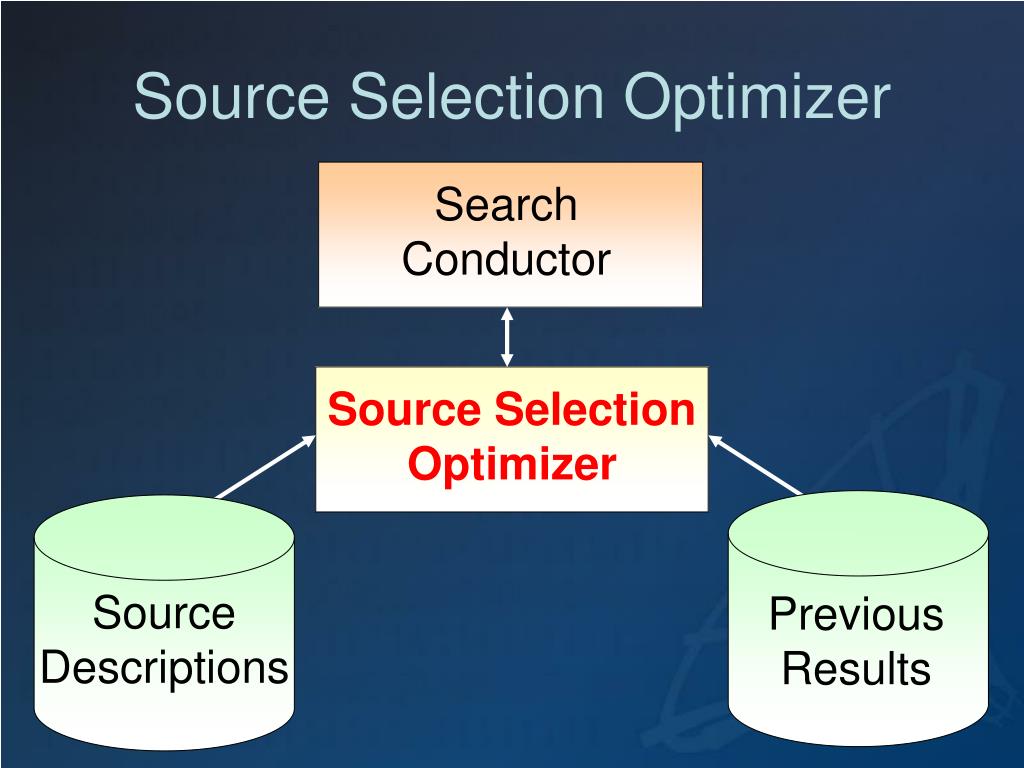 Source Selection Optimizer

Search Conductor

Source Selection Optimizer

Source Descriptions

Previous Results